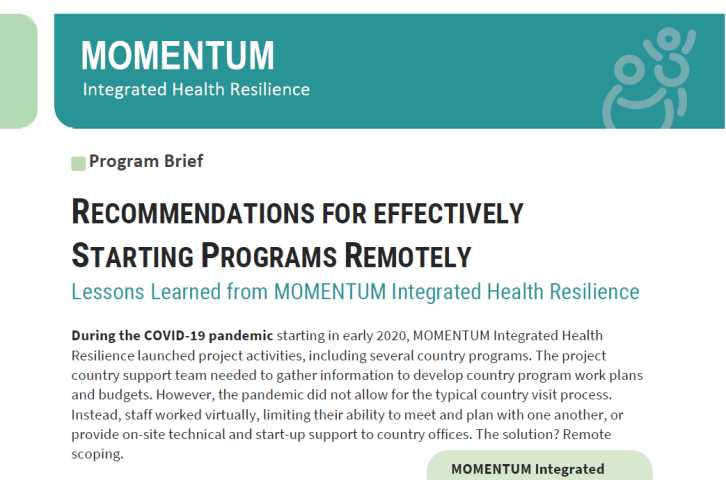 MOMENTUM
Integrated Health Resilience

Program Brief

RECOMMENDATIONS FOR EFFECTIVELY STARTING PROGRAMS REMOTELY

Lessons Learned from MOMENTUM Integrated Health Resilience

During the COVID-19 pandemic starting in early 2020, MOMENTUM Integrated Health Resilience launched project activities, including several country programs. The project country support team needed to gather information to develop country program work plans and budgets. However, the pandemic did not allow for the typical country visit process. Instead, staff worked virtually, limiting their ability to meet and plan with one another, or provide on-site technical and start-up support to country offices. The solution? Remote scoping.

MOMENTUM Integrated